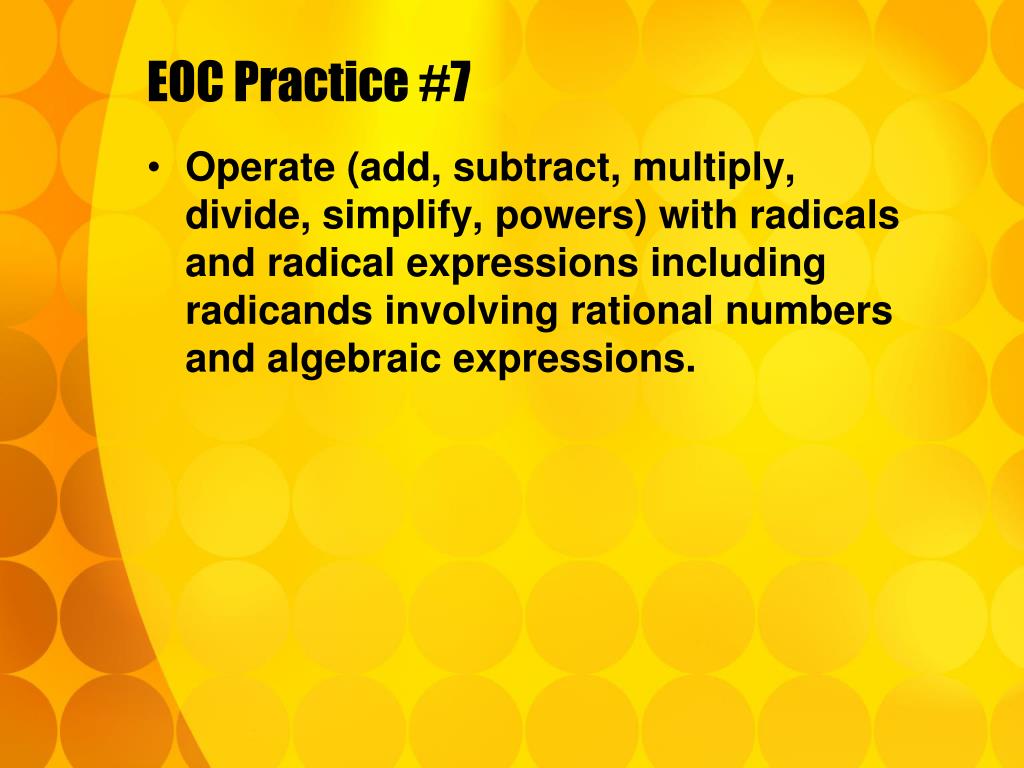 EOC Practice #7

• Operate (add, subtract, multiply, divide, simplify, powers) with radicals and radical expressions including radicands involving rational numbers and algebraic expressions.